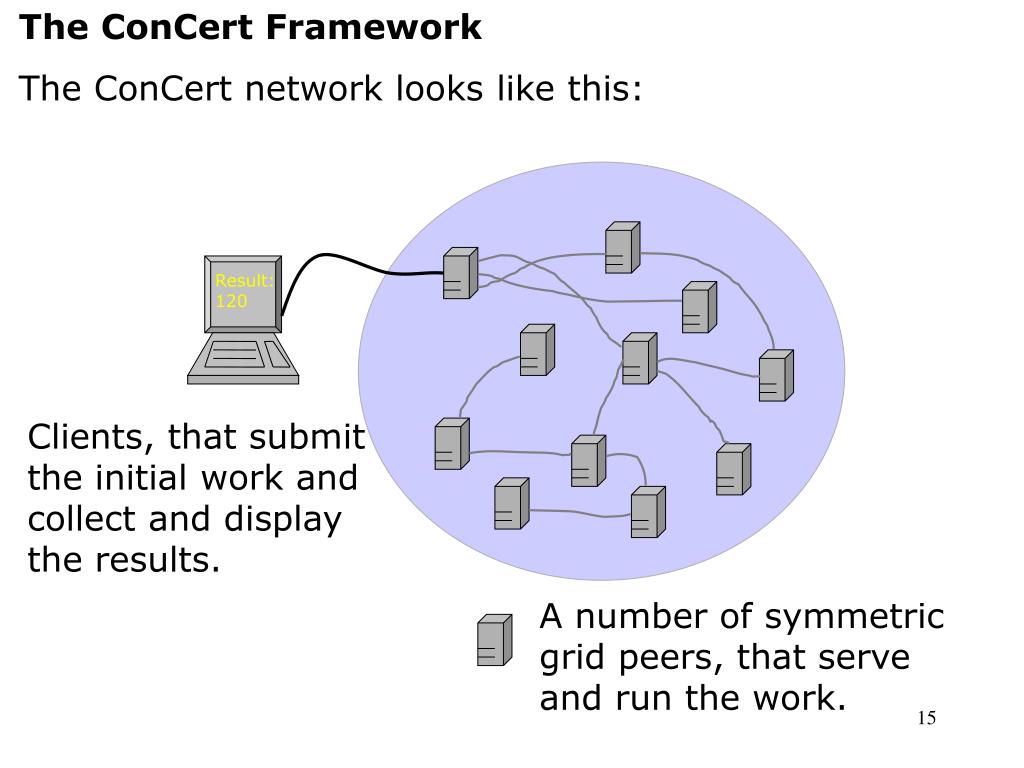 The ConCert Framework

The ConCert network looks like this:

Result:
120

Clients, that submit the initial work and collect and display the results.

A number of symmetric grid peers, that serve and run the work.

15